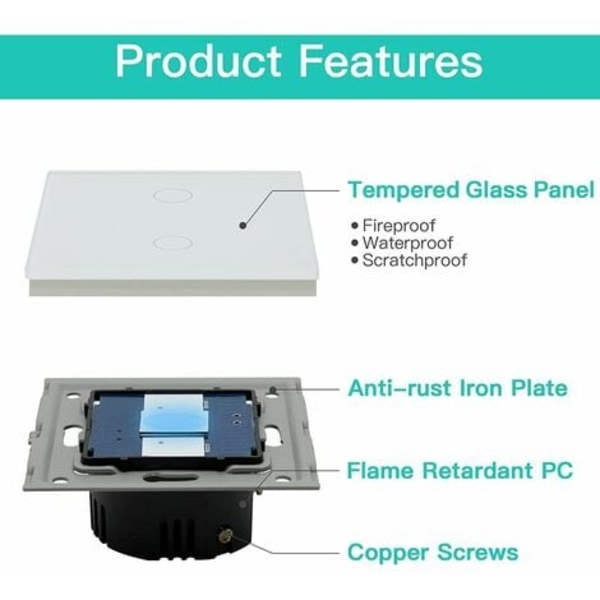 Product Features

Tempered Glass Panel

• Fireproof
• Waterproof
• Scratchproof

Anti-rust Iron Plate

Flame Retardant PC

Copper Screws